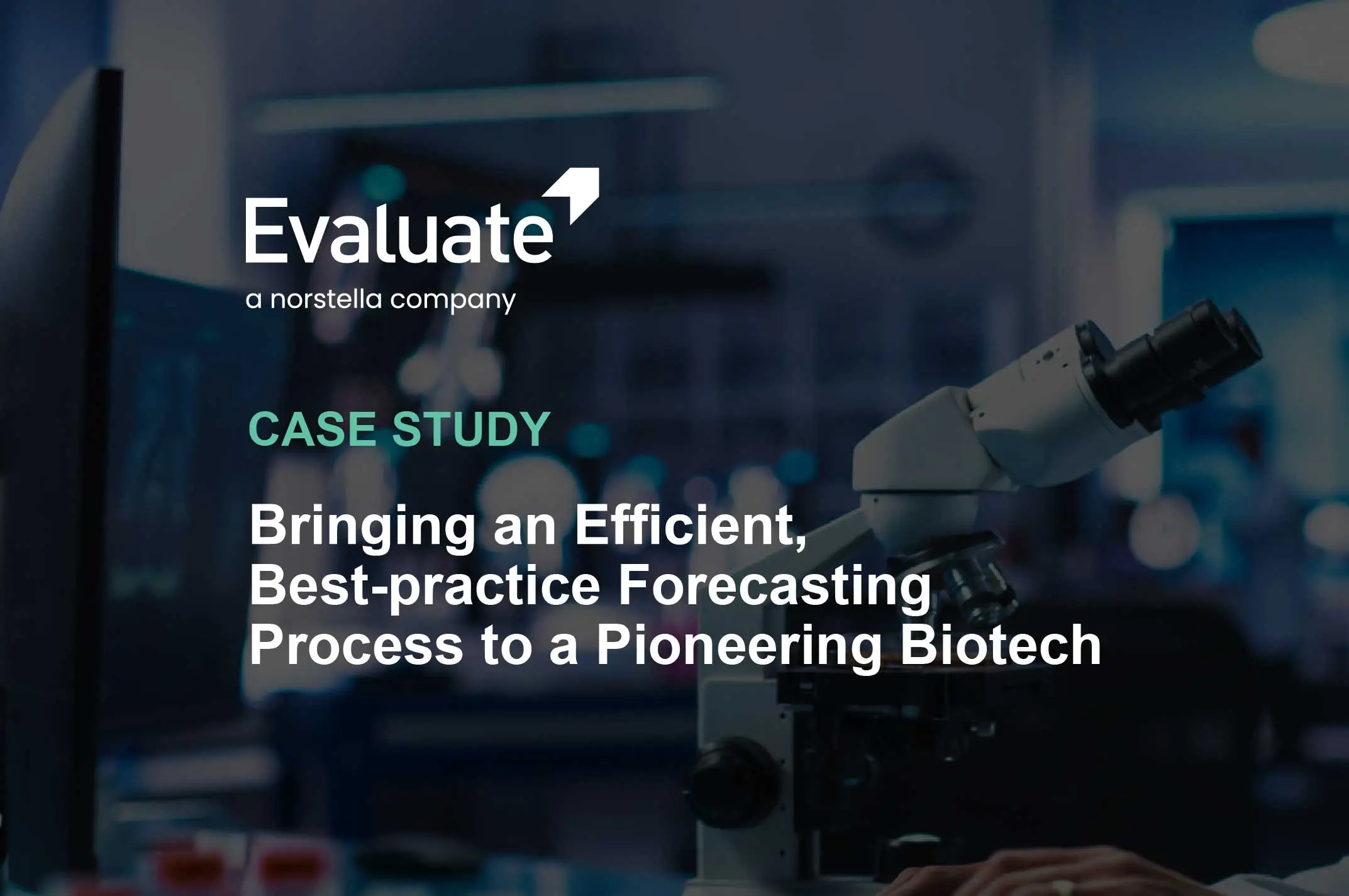 Evaluate
a norstella company

CASE STUDY

Bringing an Efficient, Best-practice Forecasting Process to a Pioneering Biotech